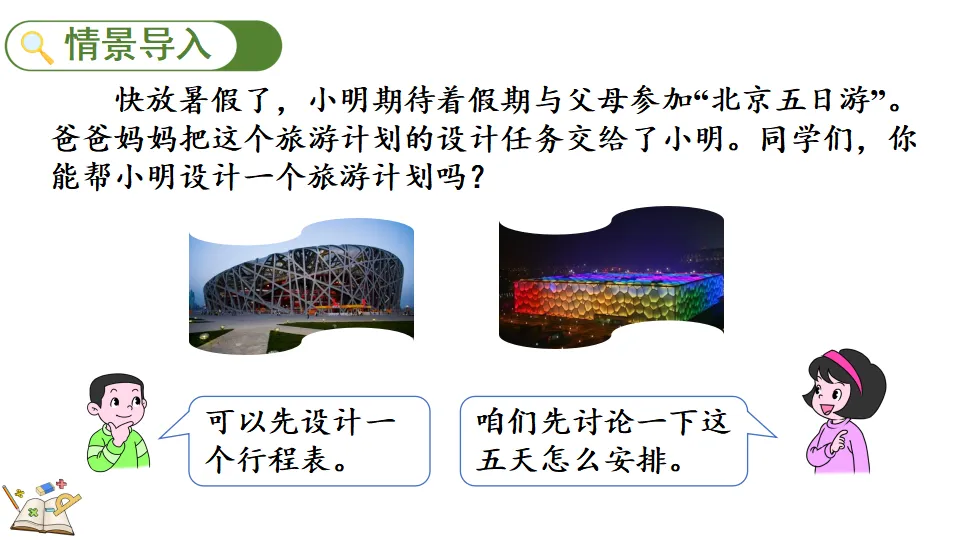 情景导入

快放暑假了，小明期待着假期与父母参加“北京五日游”。爸爸妈妈把这个旅游计划的设计任务交给了小明。同学们，你能帮小明设计一个旅游计划吗？

可以先设计一个行程表。

咱们先讨论一下这五天怎么安排。